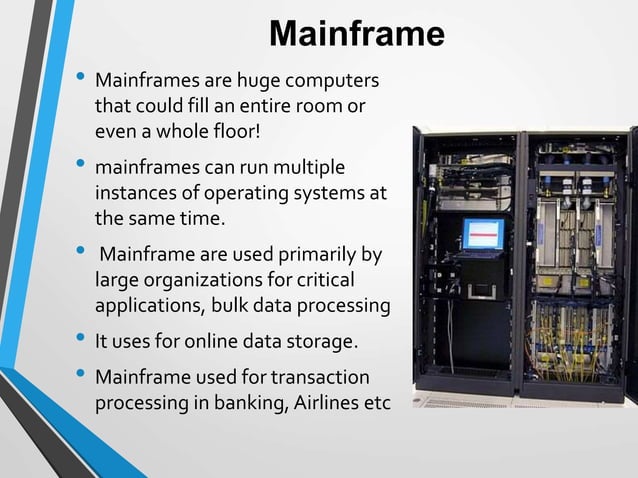 Mainframe

• Mainframes are huge computers that could fill an entire room or even a whole floor!

• mainframes can run multiple instances of operating systems at the same time.

• Mainframe are used primarily by large organizations for critical applications, bulk data processing

• It uses for online data storage.

• Mainframe used for transaction processing in banking, Airlines etc